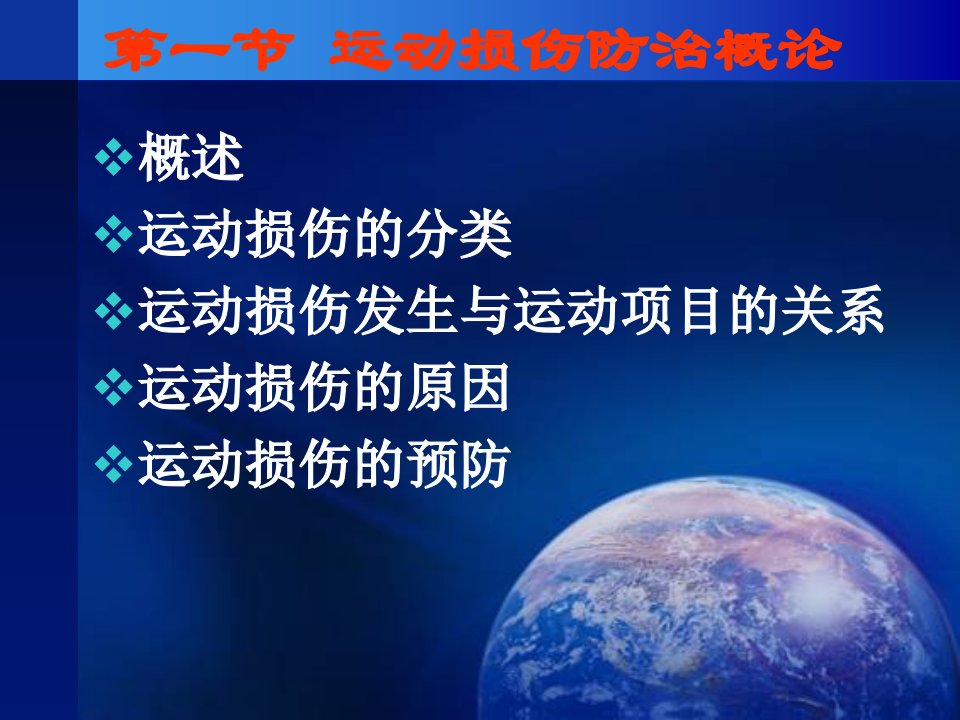 第一节 运动损伤防治概论

❖概述
❖运动损伤的分类
❖运动损伤发生与运动项目的关系
❖运动损伤的原因
❖运动损伤的预防